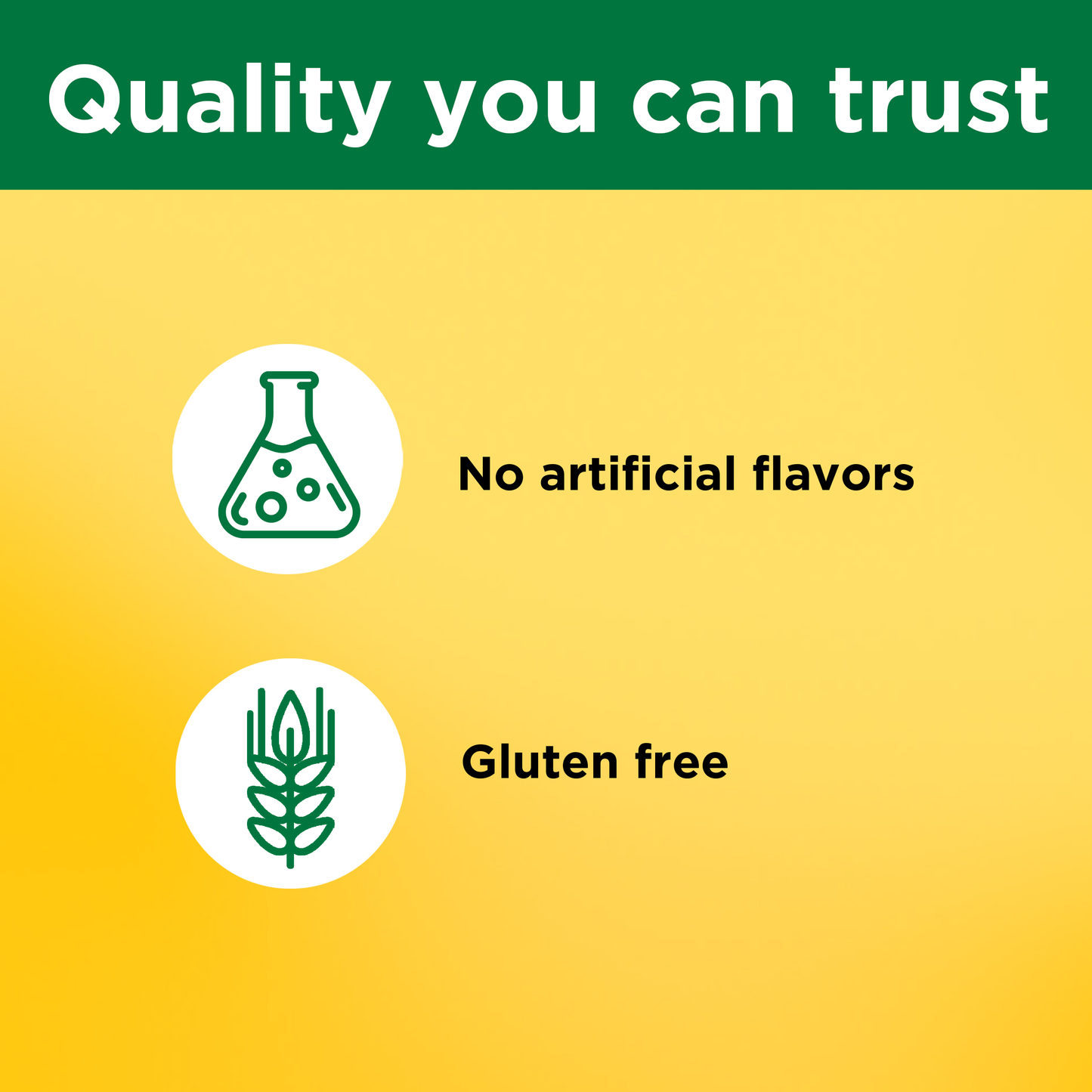 Quality you can trust

No artificial flavors

Gluten free